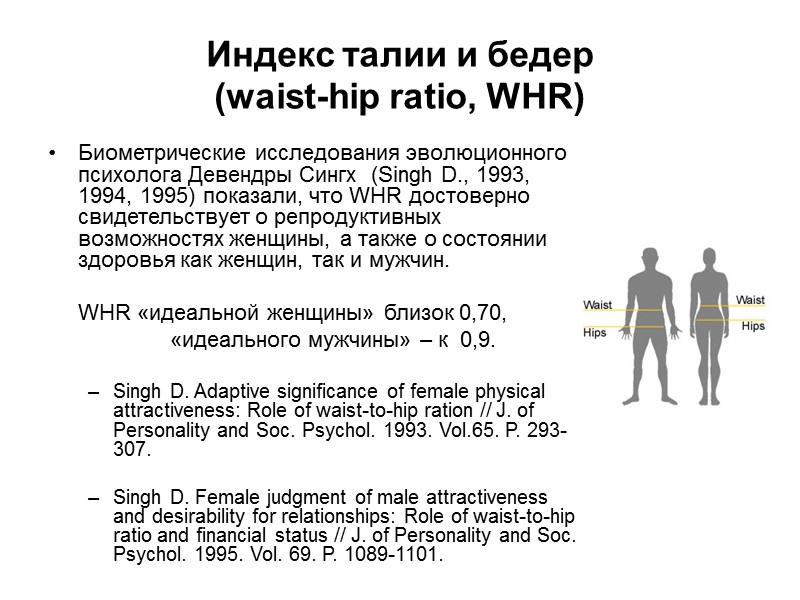 Индекс талии и бедер (waist-hip ratio, WHR)

• Биометрические исследования эволюционного психолога Девендры Сингх (Singh D., 1993, 1994, 1995) показали, что WHR достоверно свидетельствует о репродуктивных возможностях женщины, а также о состоянии здоровья как женщин, так и мужчин.

WHR «идеальной женщины» близок 0,70, «идеального мужчины» – к 0,9.

– Singh D. Adaptive significance of female physical attractiveness: Role of waist-to-hip ration // J. of Personality and Soc. Psychol. 1993. Vol.65. P. 293-307.

– Singh D. Female judgment of male attractiveness and desirability for relationships: Role of waist-to-hip ratio and financial status // J. of Personality and Soc. Psychol. 1995. Vol. 69. P. 1089-1101.

Waist
Hips
Waist
Hips